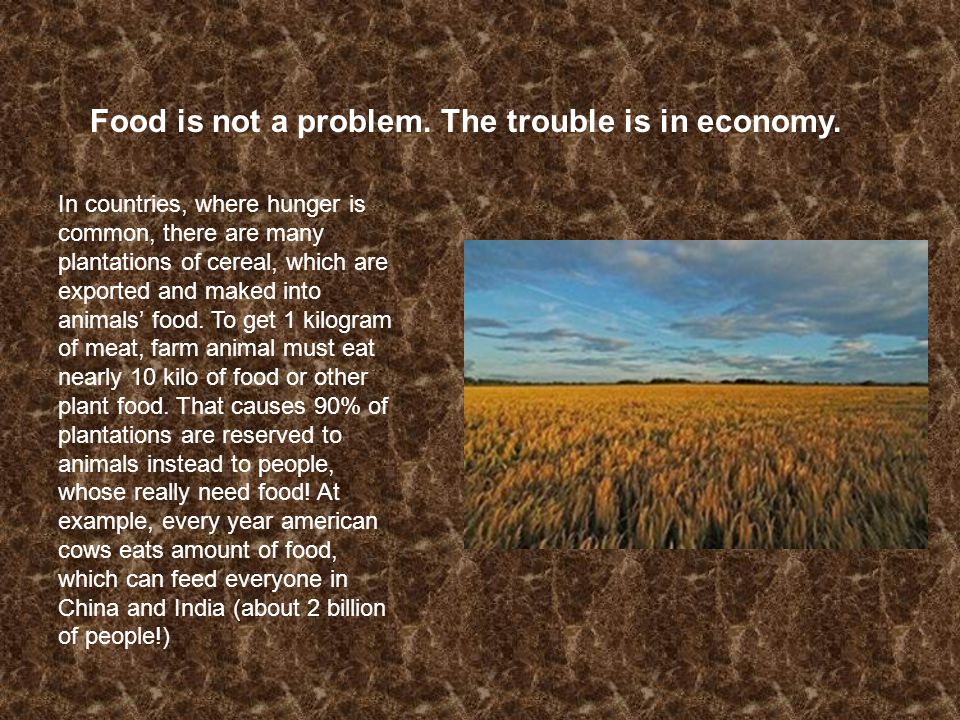 Food is not a problem. The trouble is in economy.

In countries, where hunger is common, there are many plantations of cereal, which are exported and maked into animals' food. To get 1 kilogram of meat, farm animal must eat nearly 10 kilo of food or other plant food. That causes 90% of plantations are reserved to animals instead to people, whose really need food! At example, every year american cows eats amount of food, which can feed everyone in China and India (about 2 billion of people!)